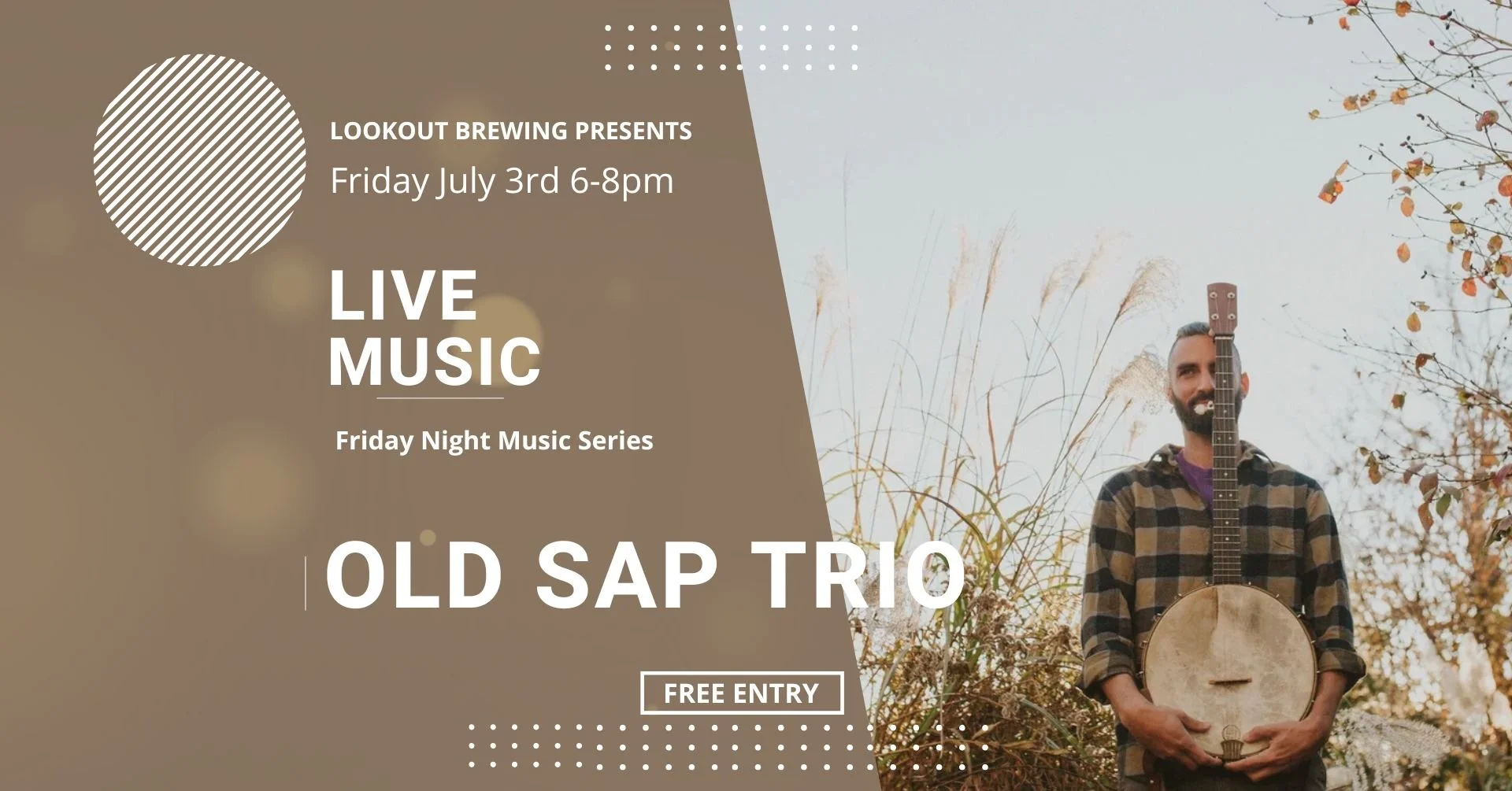 LOOKOUT BREWING PRESENTS
Friday July 3rd 6-8pm

LIVE
MUSIC

Friday Night Music Series

OLD SAP TRIO

FREE ENTRY